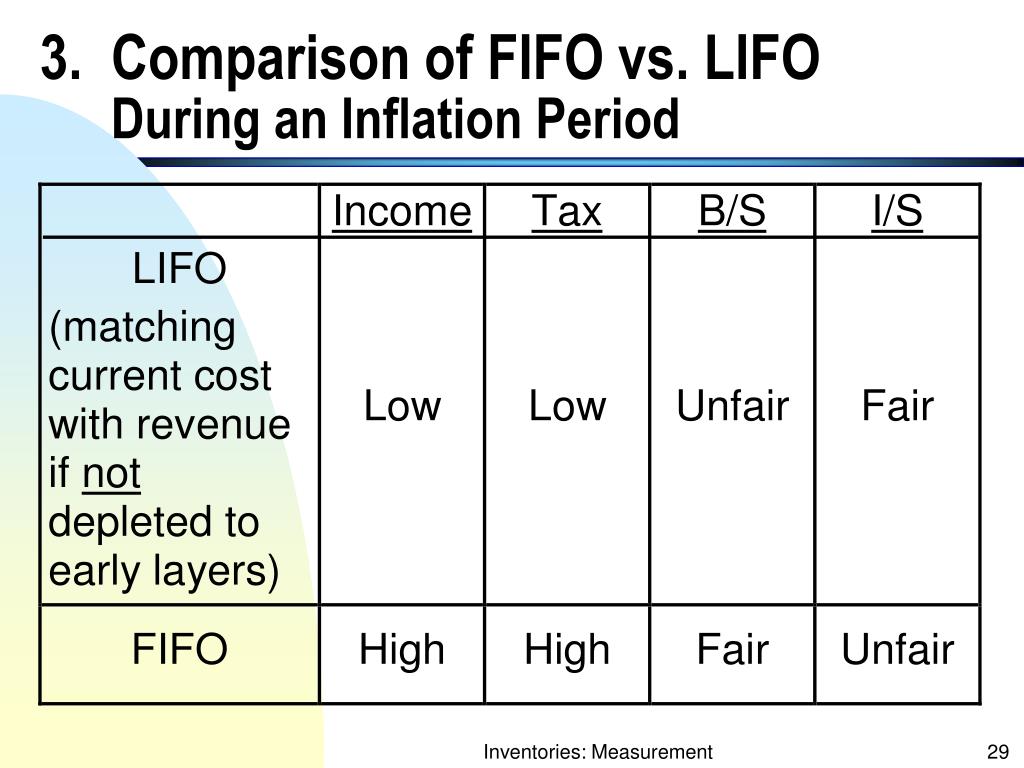 3. Comparison of FIFO vs. LIFO
During an Inflation Period

| | Income | Tax | B/S | I/S |
|---|---|---|---|---|
| LIFO (matching current cost with revenue if not depleted to early layers) | Low | Low | Unfair | Fair |
| FIFO | High | High | Fair | Unfair |

Inventories: Measurement

29